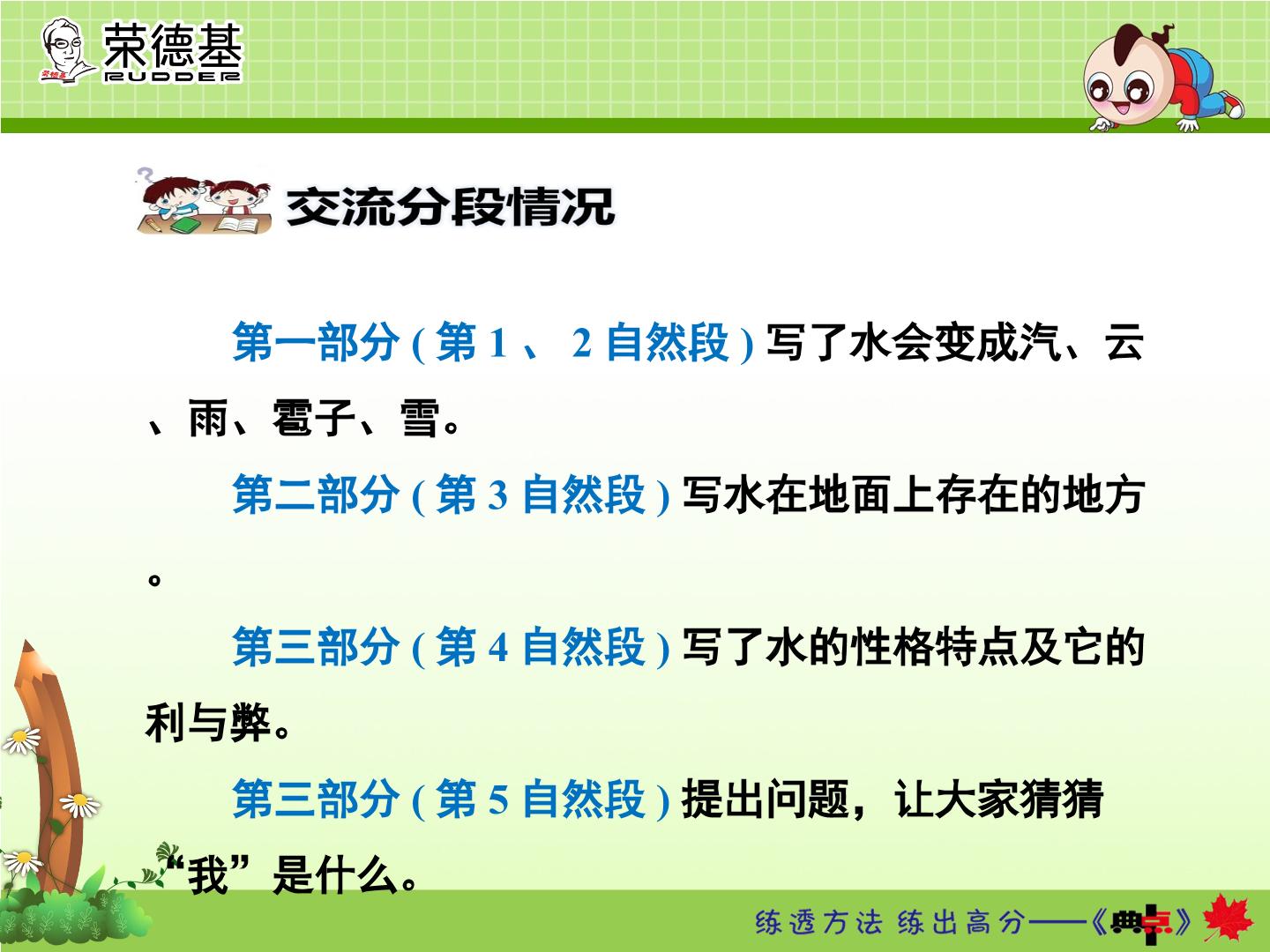 荣德基
RUDDER

交流分段情况

第一部分(第1、2自然段)写了水会变成汽、云、雨、雹子、雪。

第二部分(第3自然段)写水在地面上存在的地方。

第三部分(第4自然段)写了水的性格特点及它的利与弊。

第三部分(第5自然段)提出问题，让大家猜猜“我”是什么。

练透方法 练出高分——《典点》